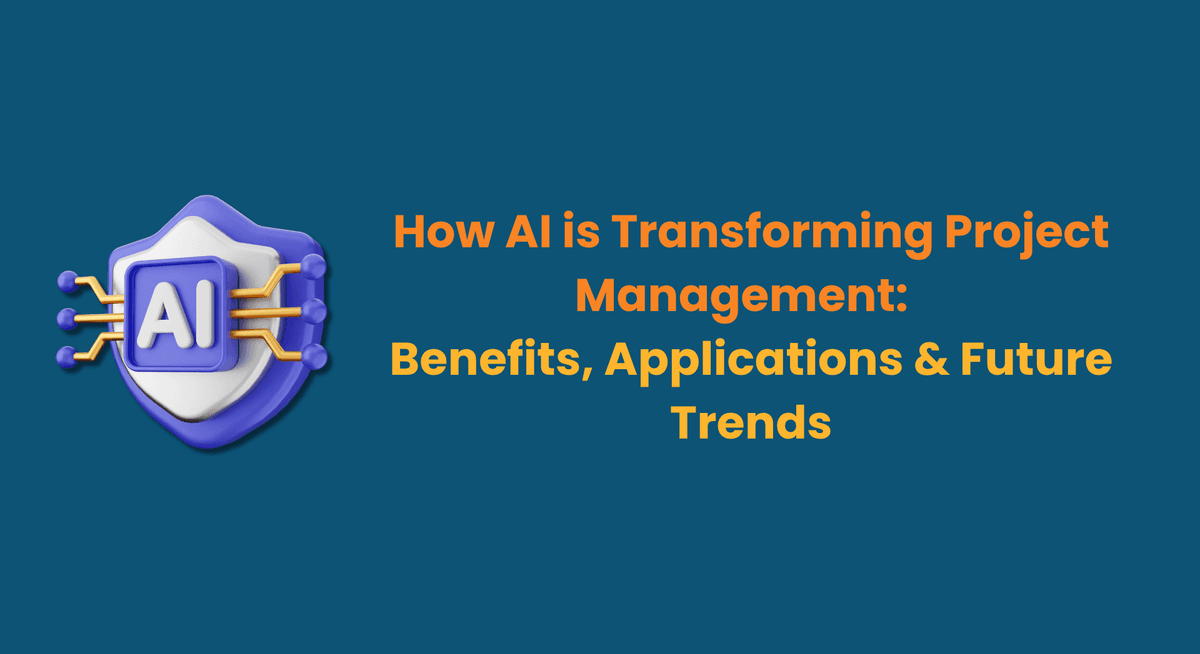 AI

How AI is Transforming Project Management:
Benefits, Applications & Future Trends